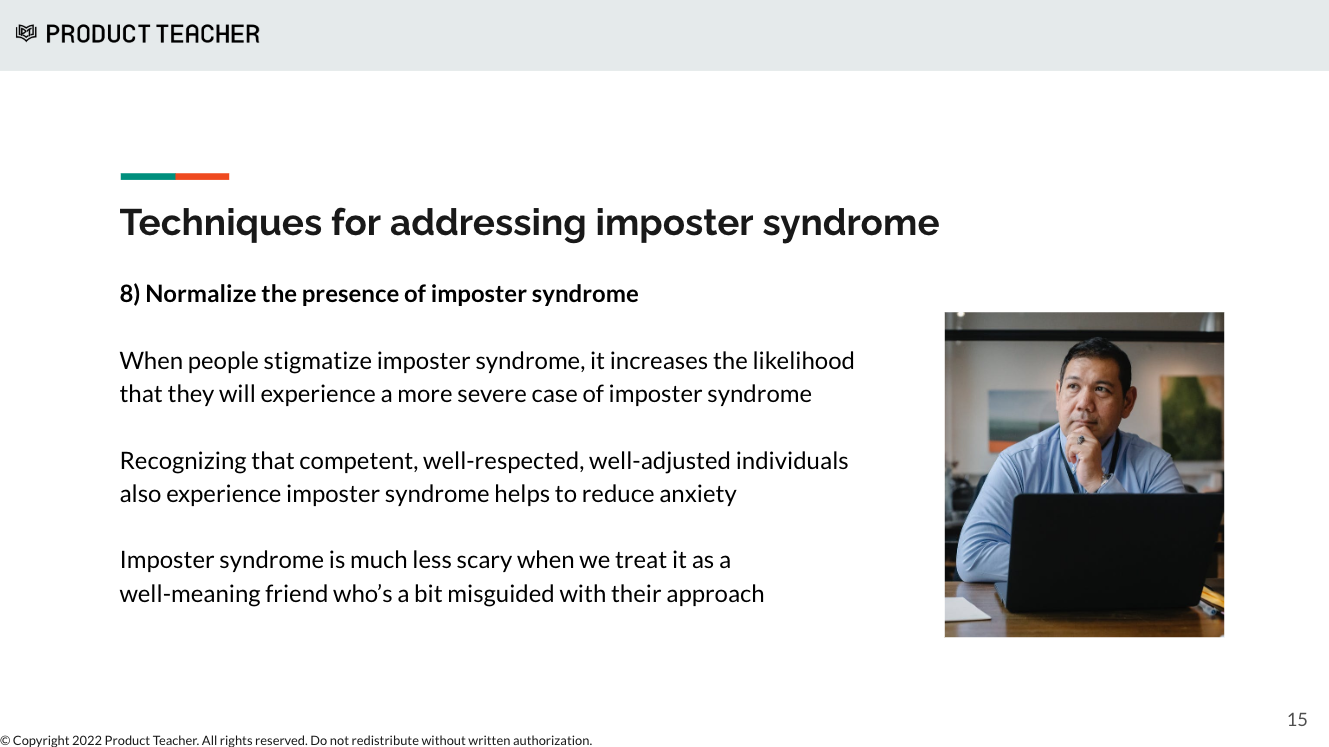 PRODUCT TEACHER

Techniques for addressing imposter syndrome

8) Normalize the presence of imposter syndrome

When people stigmatize imposter syndrome, it increases the likelihood that they will experience a more severe case of imposter syndrome

Recognizing that competent, well-respected, well-adjusted individuals also experience imposter syndrome helps to reduce anxiety

Imposter syndrome is much less scary when we treat it as a well-meaning friend who's a bit misguided with their approach

15

© Copyright 2022 Product Teacher. All rights reserved. Do not redistribute without written authorization.